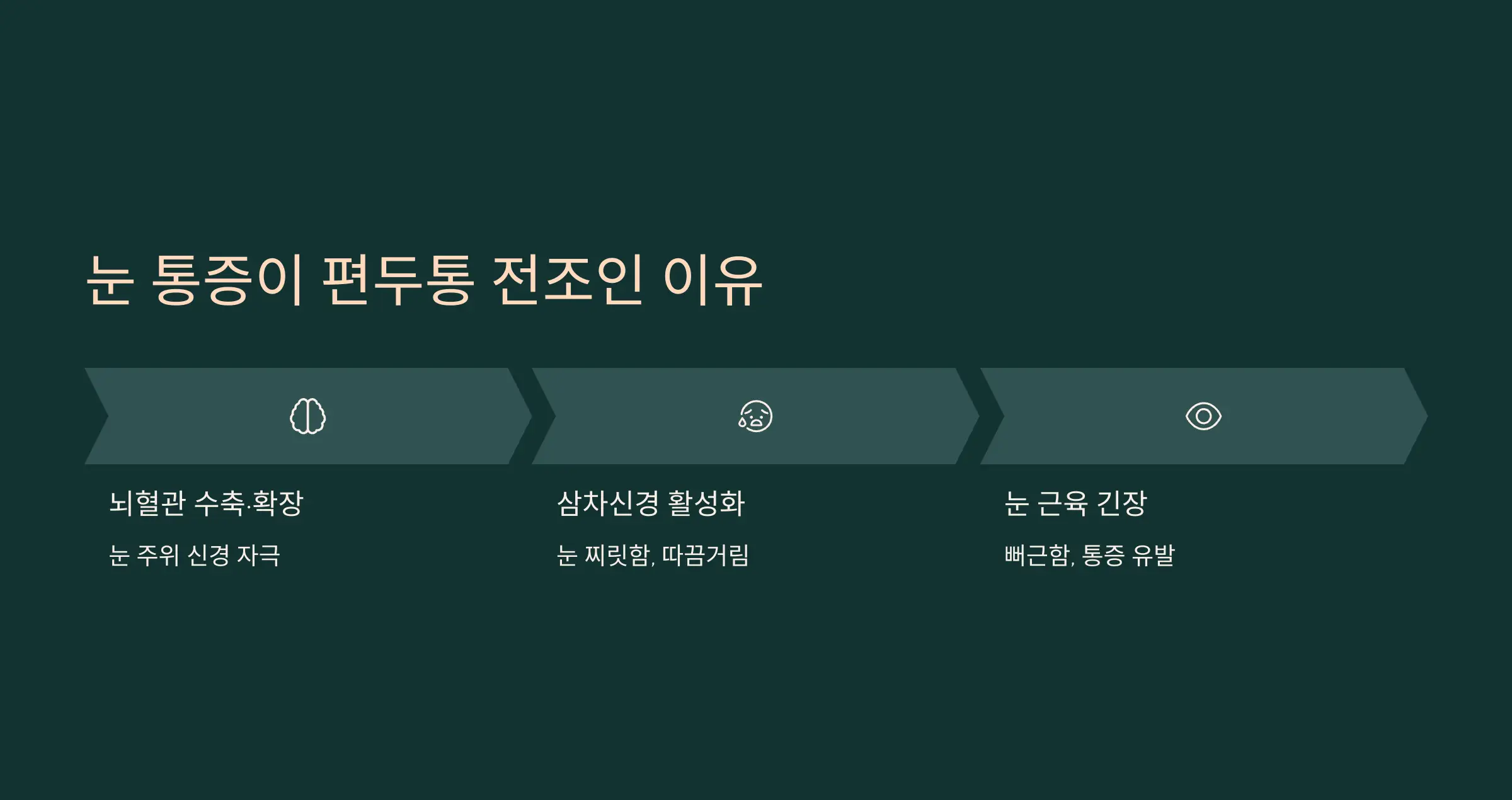 눈 통증이 편두통 전조인 이유

뇌혈관 수축·확장

눈 주위 신경 자극

삼차신경 활성화

눈 찌릿함, 따끔거림

눈 근육 긴장

뻐근함, 통증 유발